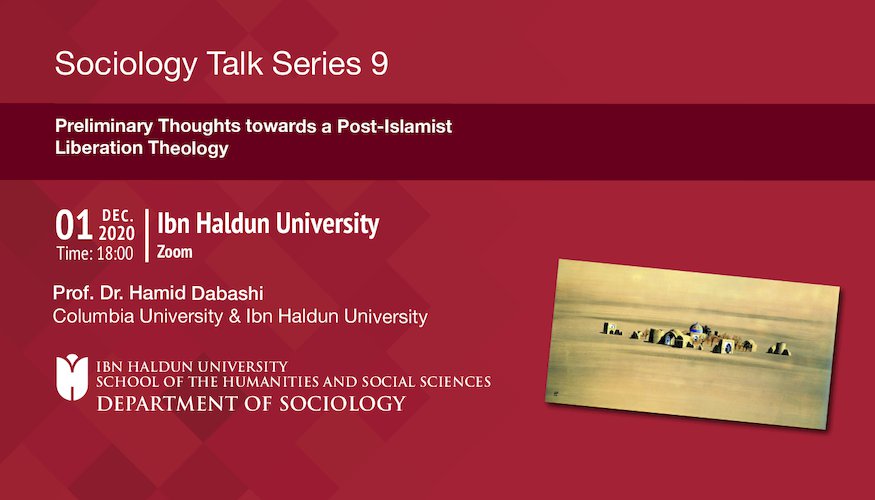 Sociology Talk Series 9

Preliminary Thoughts towards a Post-Islamist Liberation Theology

01 DEC. 2020
Time: 18:00

Ibn Haldun University
Zoom

Prof. Dr. Hamid Dabashi
Columbia University & Ibn Haldun University

IBN HALDUN UNIVERSITY
SCHOOL OF THE HUMANITIES AND SOCIAL SCIENCES
DEPARTMENT OF SOCIOLOGY